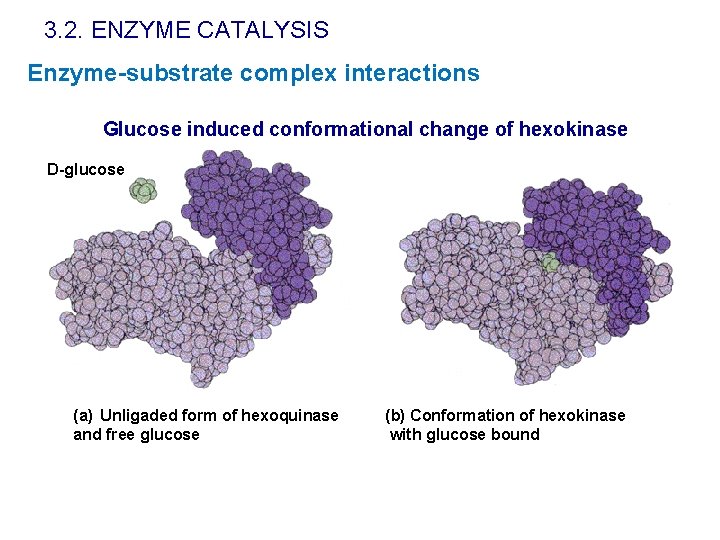 3.2. ENZYME CATALYSIS

Enzyme-substrate complex interactions

Glucose induced conformational change of hexokinase

D-glucose

(a) Unligaded form of hexoquinase and free glucose

(b) Conformation of hexokinase with glucose bound